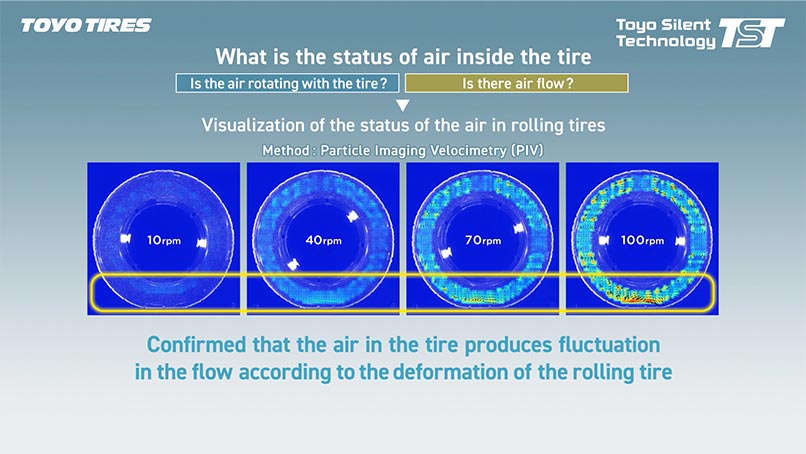 TOYO TIRES

Toyo Silent Technology TST

What is the status of air inside the tire

Is the air rotating with the tire?

Is there air flow?

Visualization of the status of the air in rolling tires

Method : Particle Imaging Velocimetry (PIV)

10rpm

40rpm

70rpm

100rpm

Confirmed that the air in the tire produces fluctuation in the flow according to the deformation of the rolling tire